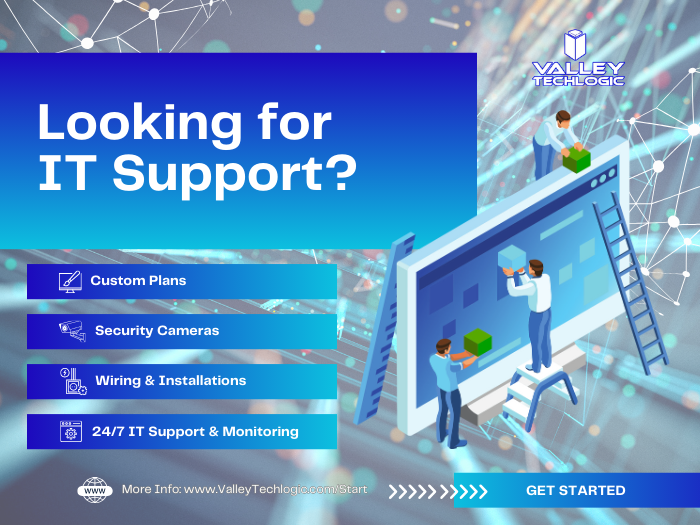 VALLEY TECHLOGIC

Looking for IT Support?

Custom Plans

Security Cameras

Wiring & Installations

24/7 IT Support & Monitoring

WWW

More Info: www.ValleyTechlogic.com/Start

GET STARTED